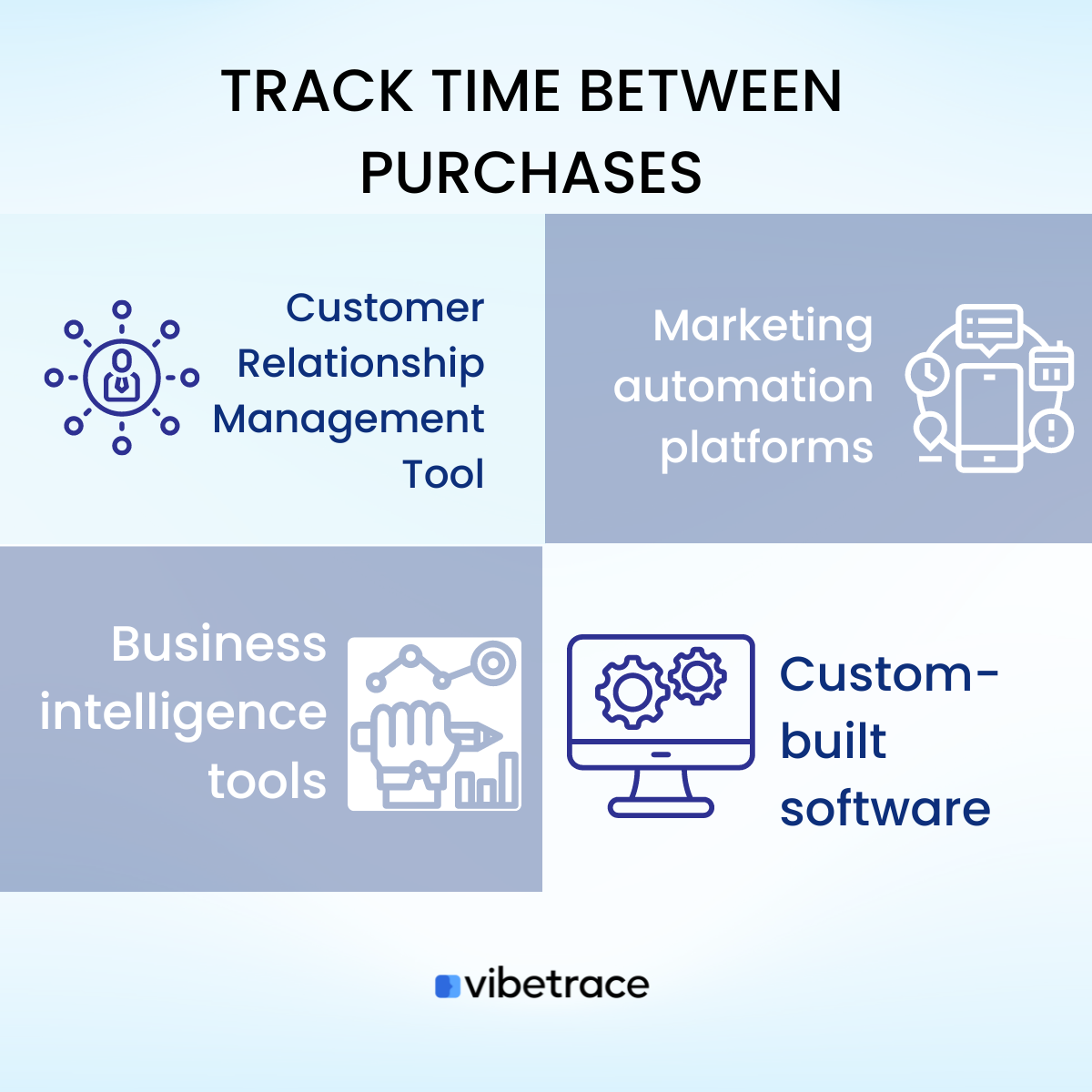 TRACK TIME BETWEEN PURCHASES

Customer Relationship Management Tool

Marketing automation platforms

Business intelligence tools

Custom-built software

vibetrace